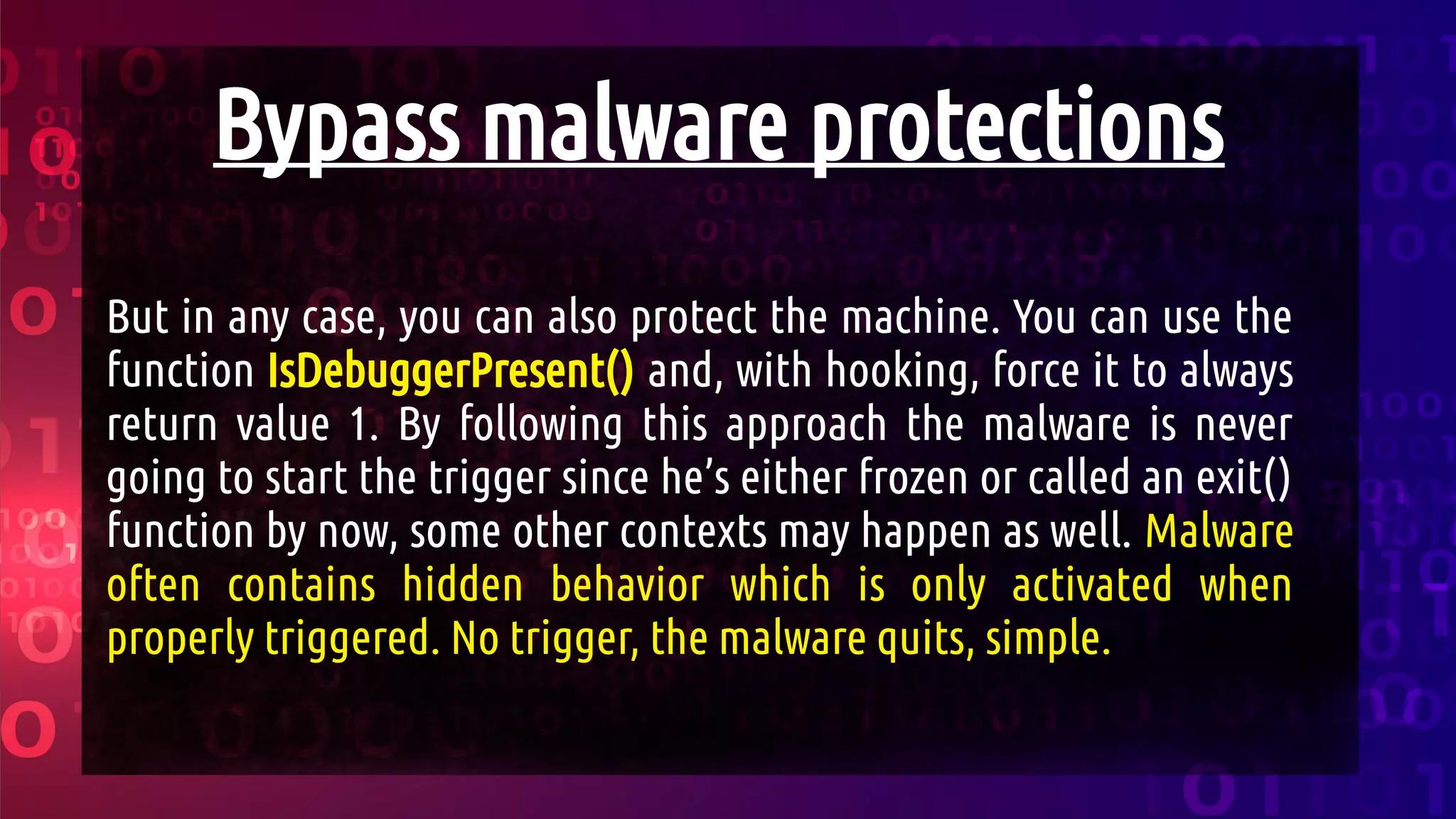 Bypass malware protections

But in any case, you can also protect the machine. You can use the function IsDebuggerPresent() and, with hooking, force it to always return value 1. By following this approach the malware is never going to start the trigger since he's either frozen or called an exit() function by now, some other contexts may happen as well. Malware often contains hidden behavior which is only activated when properly triggered. No trigger, the malware quits, simple.